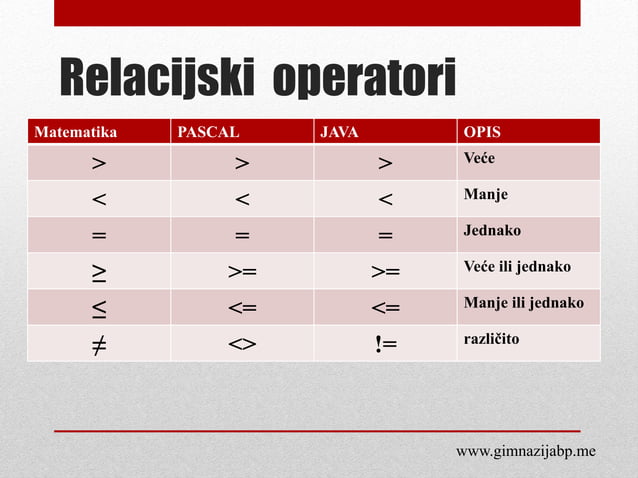 Relacijski operatori

| Matematika | PASCAL | JAVA | OPIS |
|---|---|---|---|
| $>$ | > | > | Veće |
| $<$ | < | < | Manje |
| $=$ | = | = | Jednako |
| $\geq$ | >= | >= | Veće ili jednako |
| $\leq$ | <= | <= | Manje ili jednako |
| $\neq$ | <> | != | različito |

www.gimnazijabp.me